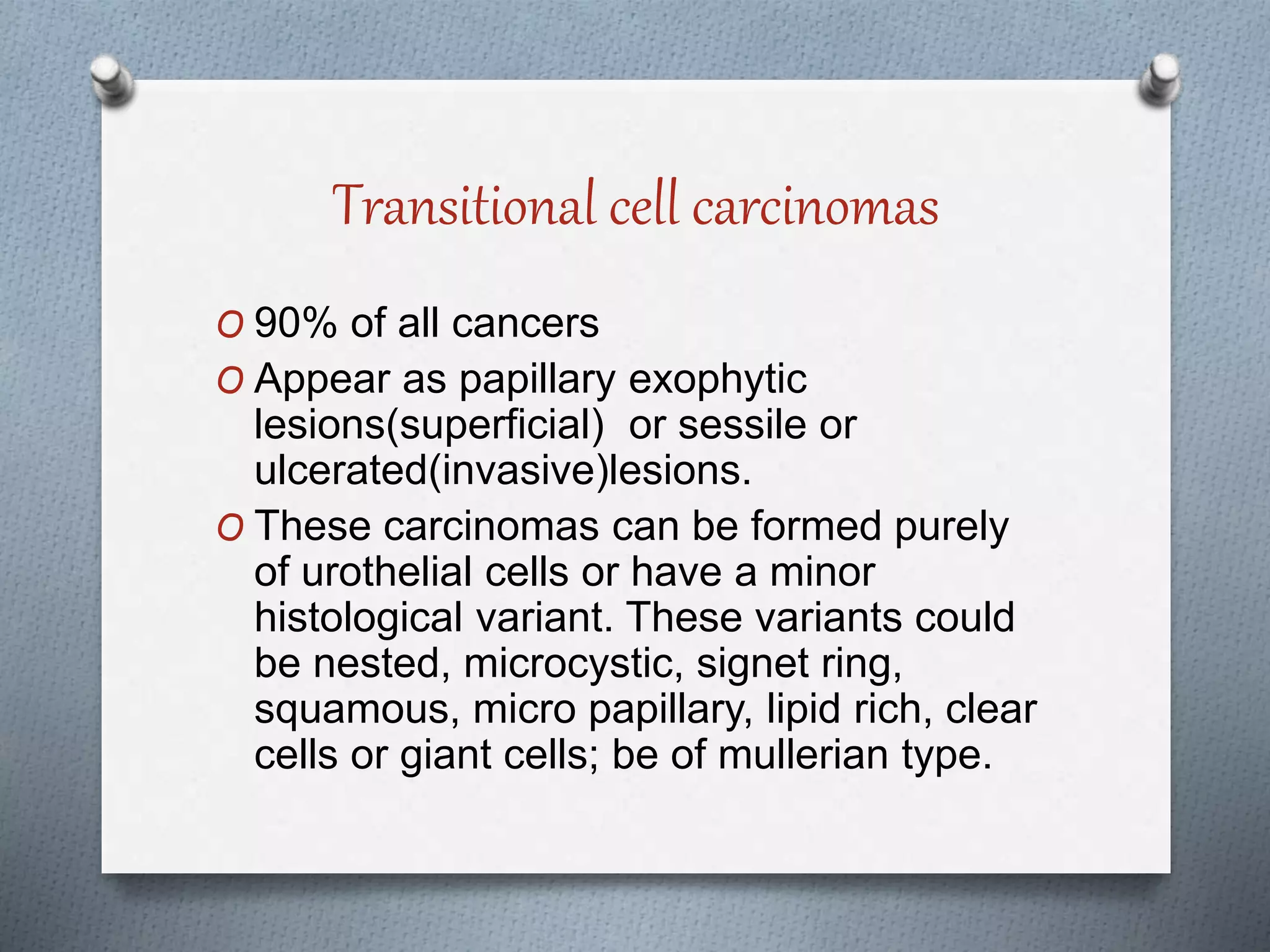 Transitional cell carcinomas

O 90% of all cancers

O Appear as papillary exophytic lesions(superficial)  or sessile or ulcerated(invasive)lesions.

O These carcinomas can be formed purely of urothelial cells or have a minor histological variant. These variants could be nested, microcystic, signet ring, squamous, micro papillary, lipid rich, clear cells or giant cells; be of mullerian type.